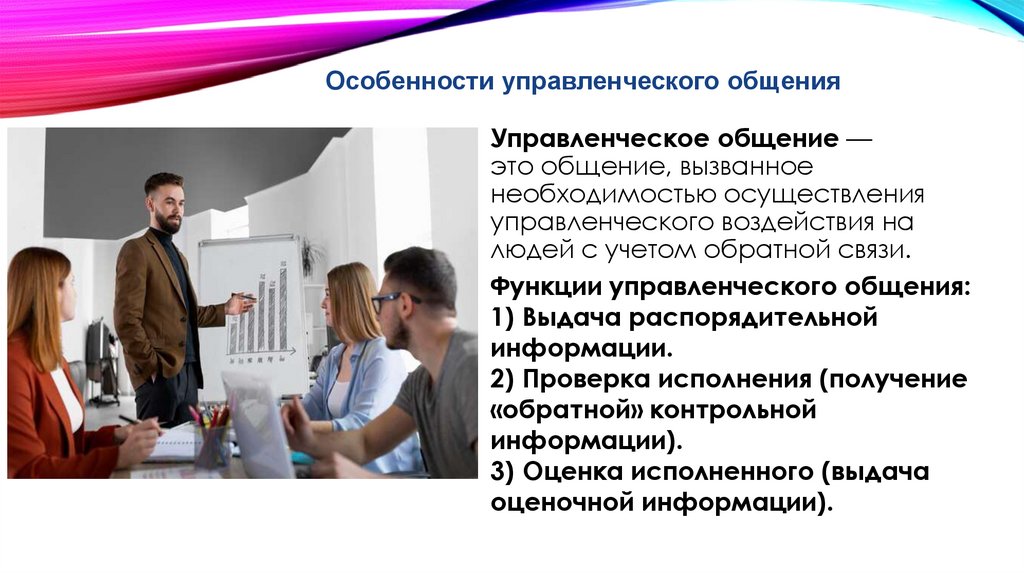 Особенности управленческого общения

Управленческое общение — это общение, вызванное необходимостью осуществления управленческого воздействия на людей с учетом обратной связи.

Функции управленческого общения:
1) Выдача распорядительной информации.
2) Проверка исполнения (получение «обратной» контрольной информации).
3) Оценка исполненного (выдача оценочной информации).